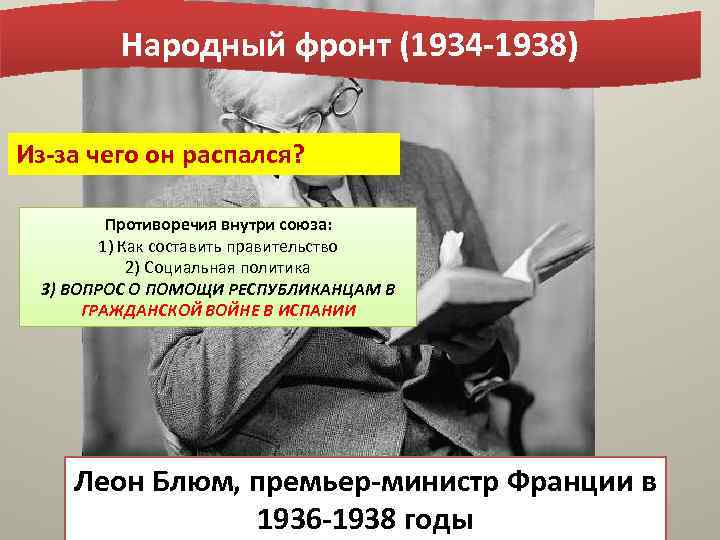 Народный фронт (1934-1938)

Из-за чего он распался?

Противоречия внутри союза:
1) Как составить правительство
2) Социальная политика
3) ВОПРОС О ПОМОЩИ РЕСПУБЛИКАНЦАМ В ГРАЖДАНСКОЙ ВОЙНЕ В ИСПАНИИ

Леон Блюм, премьер-министр Франции в 1936-1938 годы